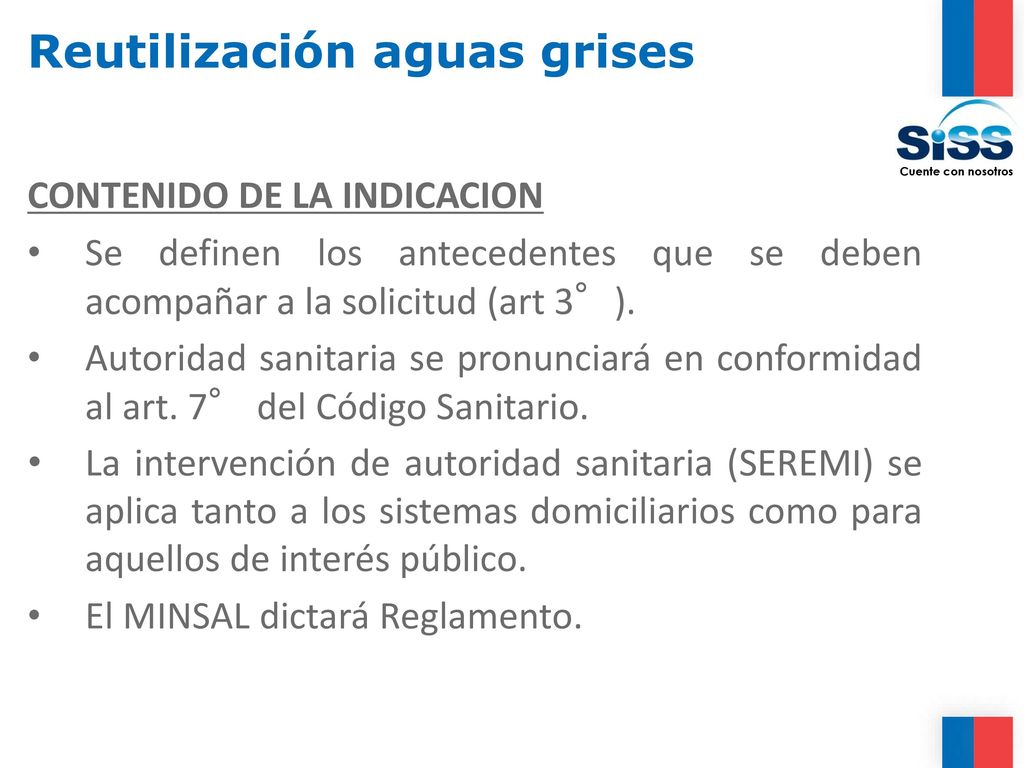 Reutilización aguas grises

SiSS
Cuente con nosotros

CONTENIDO DE LA INDICACION

• Se definen los antecedentes que se deben acompañar a la solicitud (art 3° ).

• Autoridad sanitaria se pronunciará en conformidad al art. 7° del Código Sanitario.

• La intervención de autoridad sanitaria (SEREMI) se aplica tanto a los sistemas domiciliarios como para aquellos de interés público.

• El MINSAL dictará Reglamento.